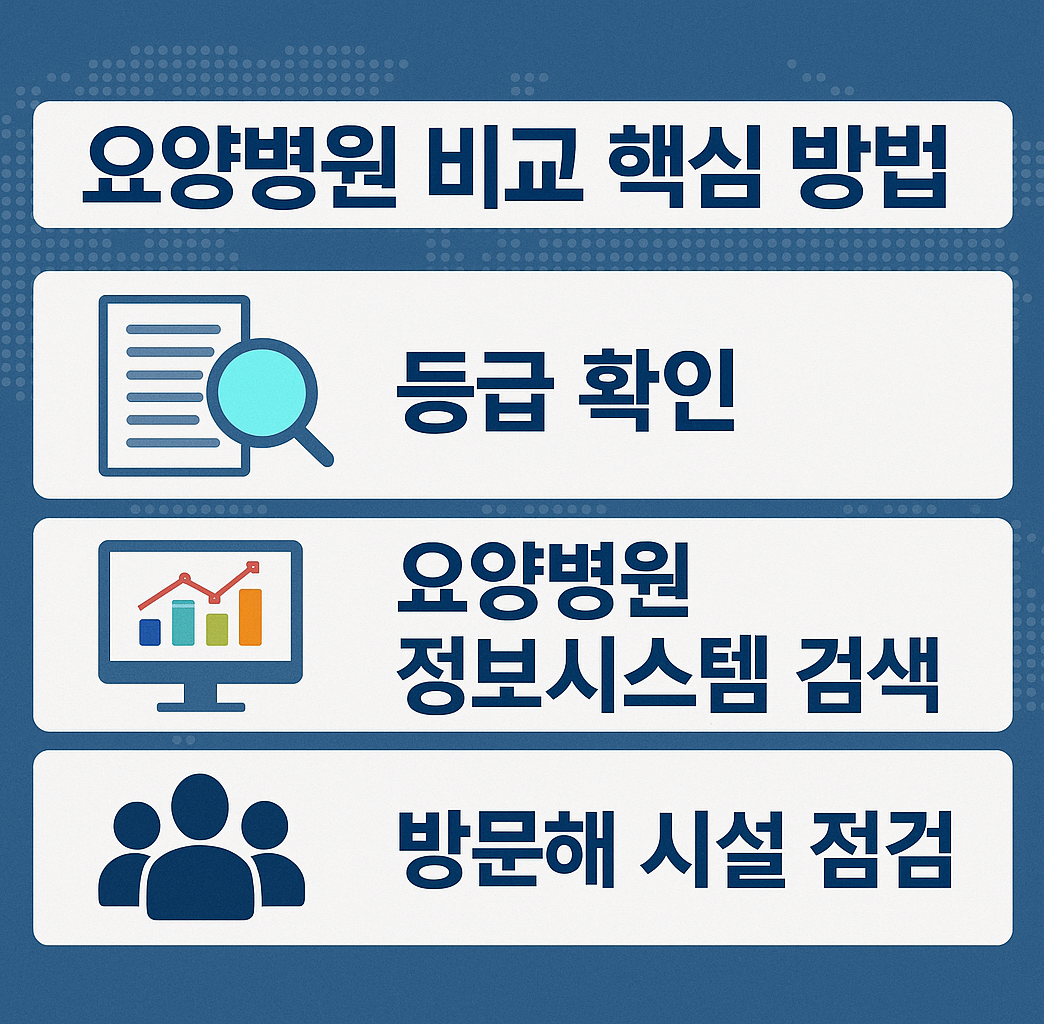 요양병원 비교 핵심 방법

등급 확인

요양병원
정보시스템 검색

방문해 시설 점검